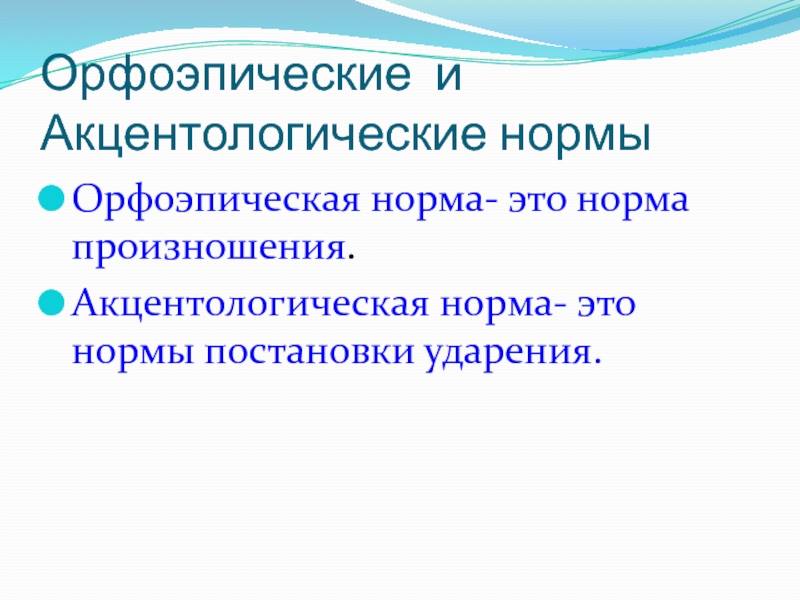 Орфоэпические и Акцентологические нормы

Орфоэпическая норма- это норма произношения.

Акцентологическая норма- это нормы постановки ударения.